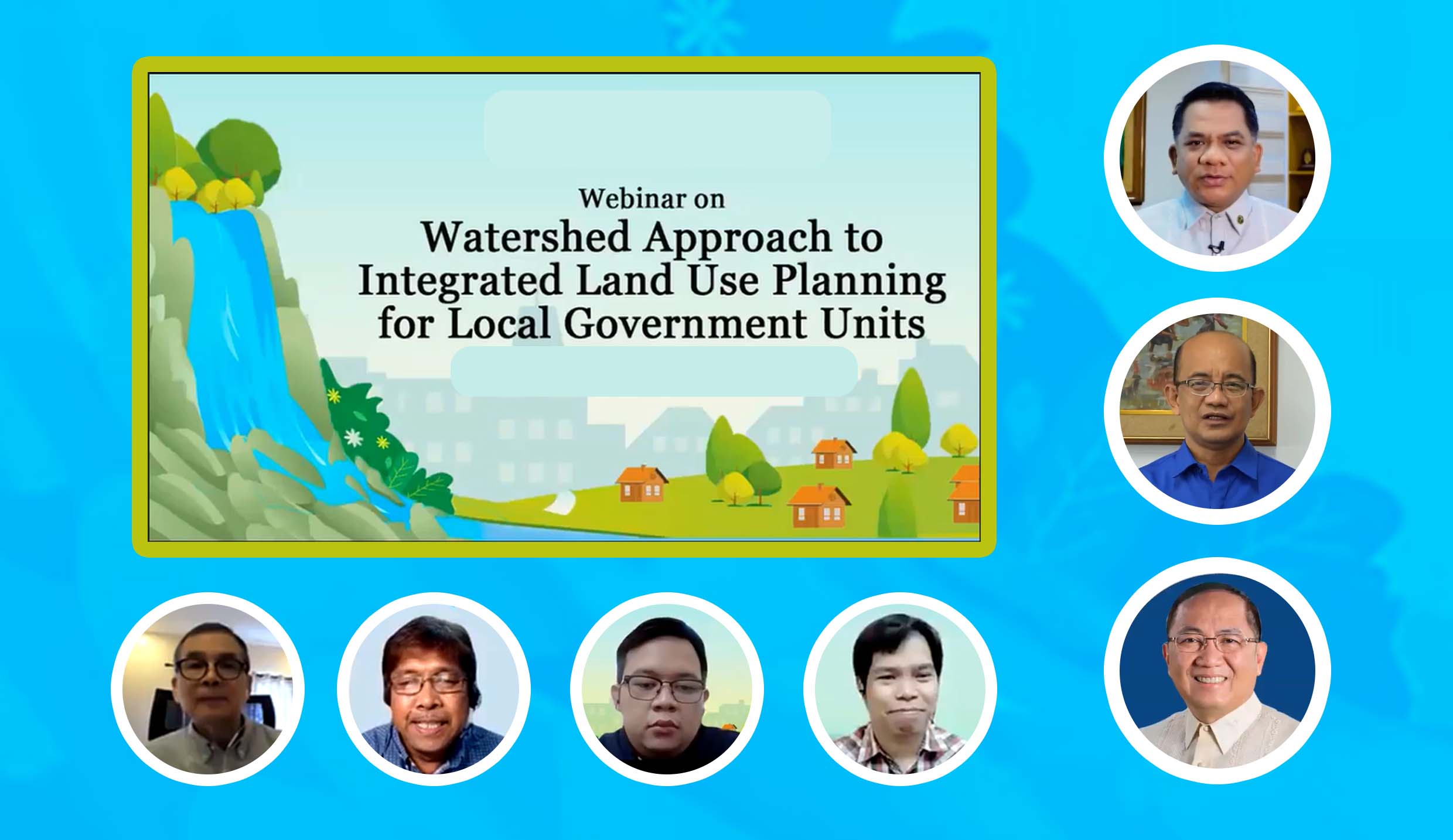 Webinar on
Watershed Approach to Integrated Land Use Planning for Local Government Units